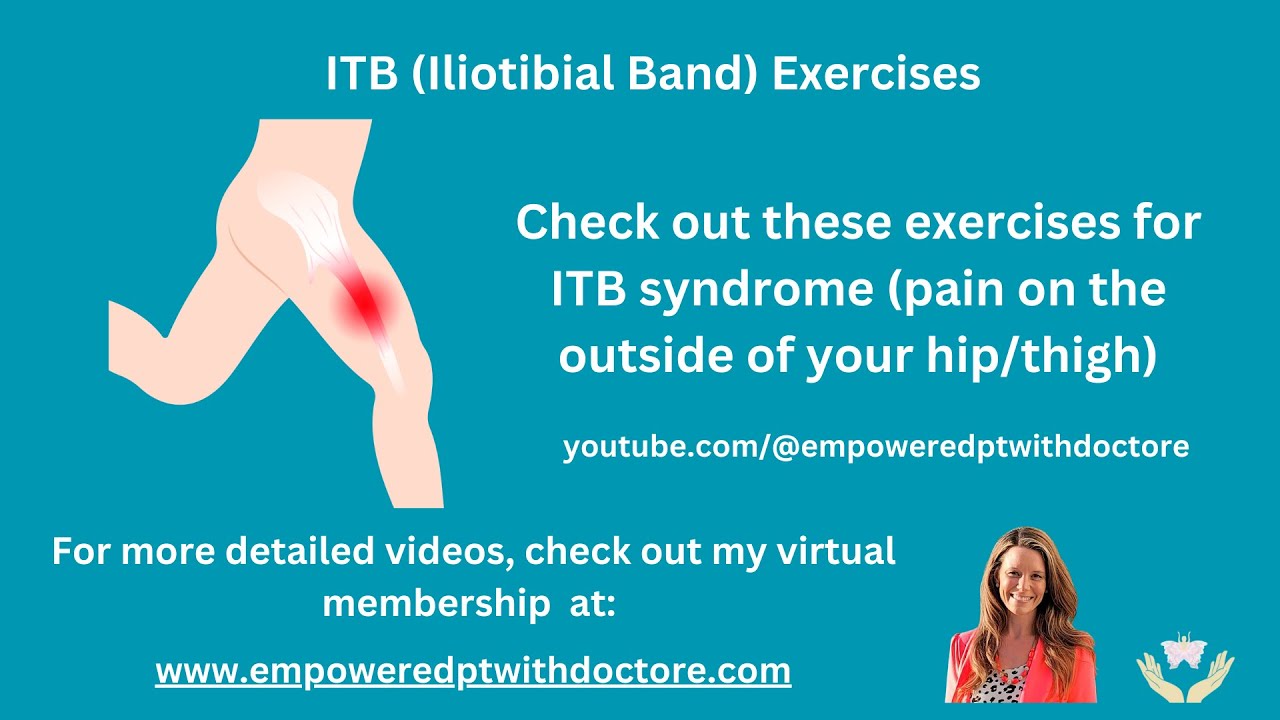 ITB (Iliotibial Band) Exercises

Check out these exercises for ITB syndrome (pain on the outside of your hip/thigh)

youtube.com/@empoweredptwithdoctore

For more detailed videos, check out my virtual membership at:

www.empoweredptwithdoctore.com